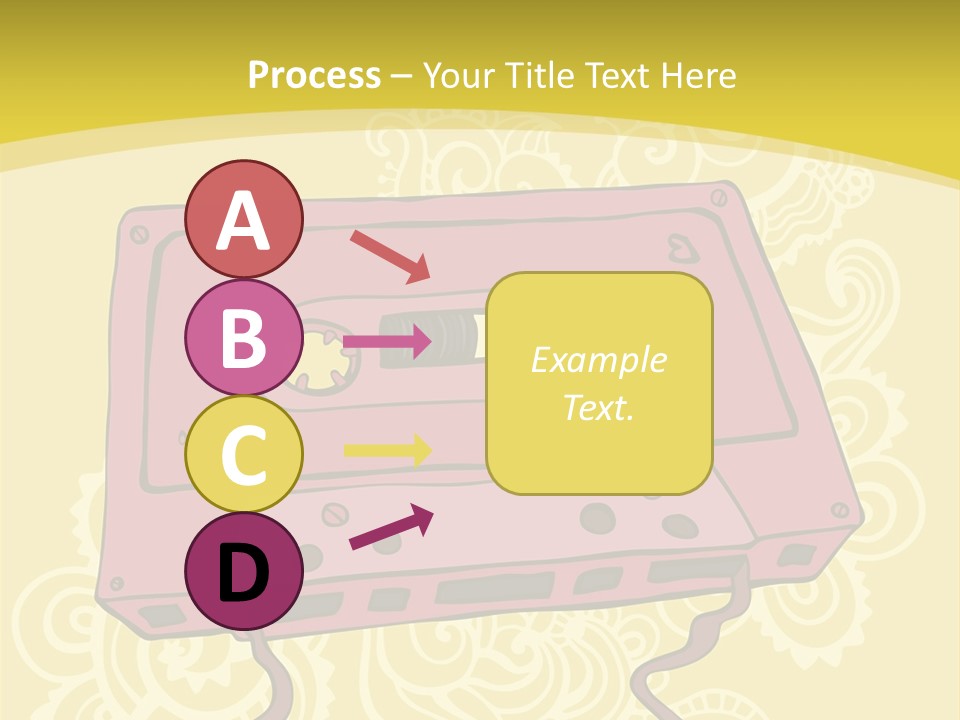 Process – Your Title Text Here

A

B

C

D

Example Text.